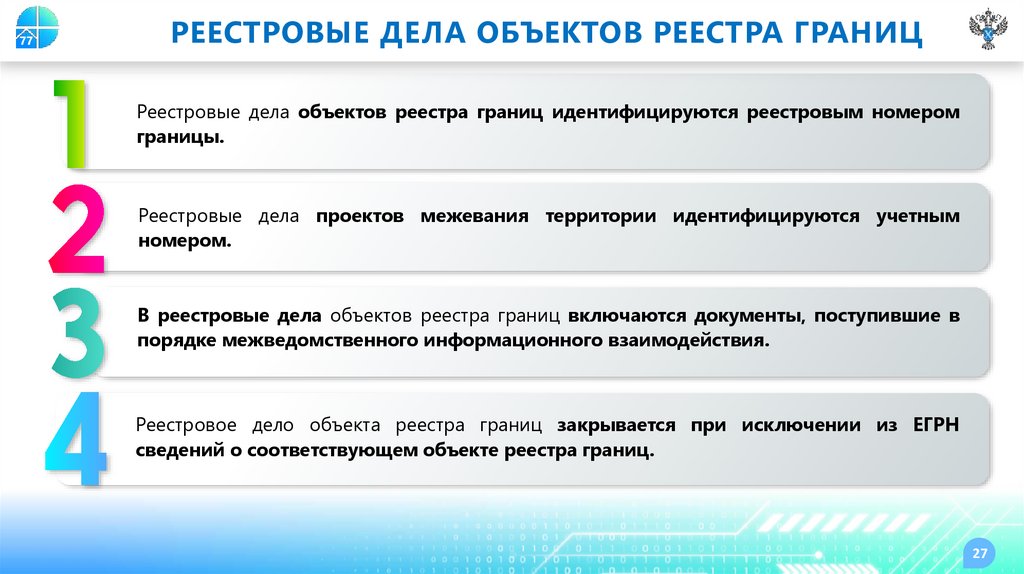 РЕЕСТРОВЫЕ ДЕЛА ОБЪЕКТОВ РЕЕСТРА ГРАНИЦ

1

Реестровые дела объектов реестра границ идентифицируются реестровым номером границы.

2

Реестровые дела проектов межевания территории идентифицируются учетным номером.

3

В реестровые дела объектов реестра границ включаются документы, поступившие в порядке межведомственного информационного взаимодействия.

4

Реестровое дело объекта реестра границ закрывается при исключении из ЕГРН сведений о соответствующем объекте реестра границ.

27